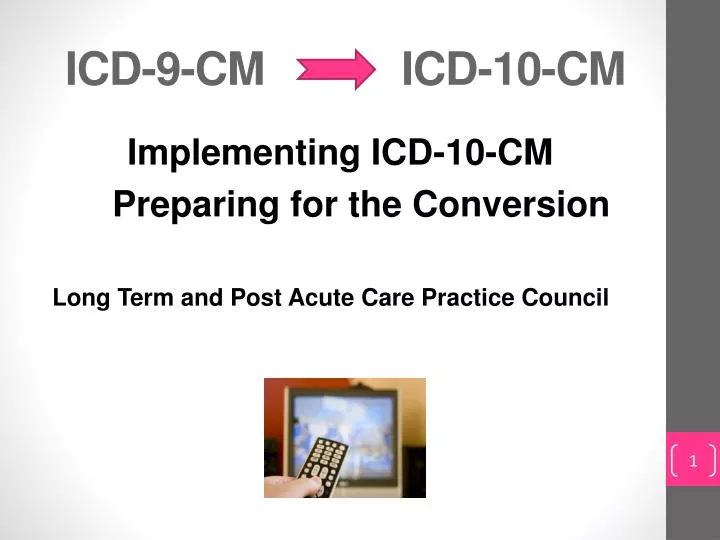 ICD-9-CM ICD-10-CM

Implementing ICD-10-CM
Preparing for the Conversion

Long Term and Post Acute Care Practice Council

1